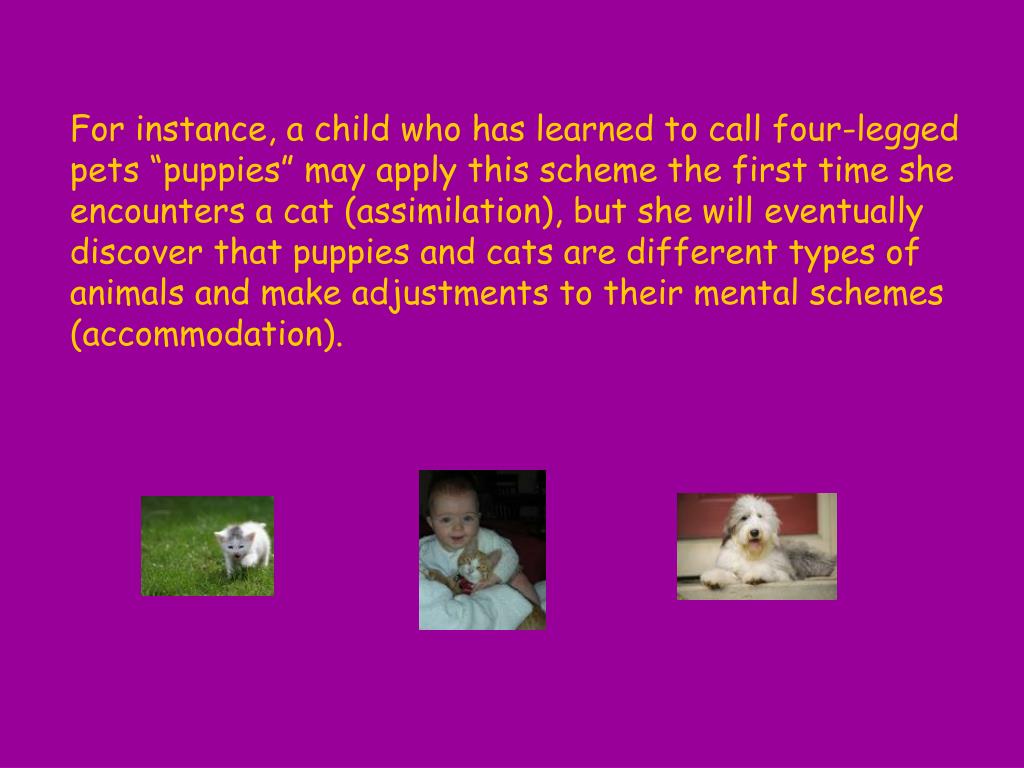 For instance, a child who has learned to call four-legged pets “puppies” may apply this scheme the first time she encounters a cat (assimilation), but she will eventually discover that puppies and cats are different types of animals and make adjustments to their mental schemes (accommodation).